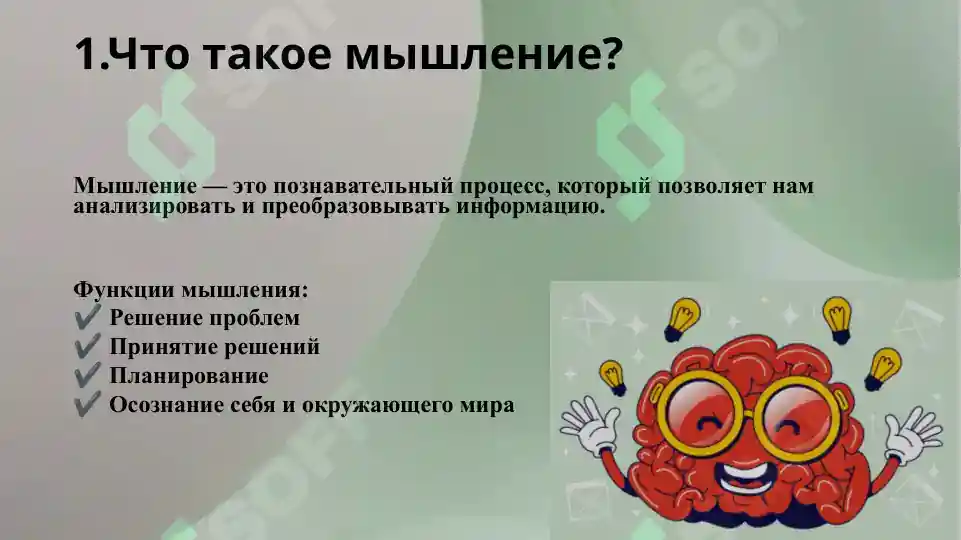 1.Что такое мышление?

Мышление — это познавательный процесс, который позволяет нам анализировать и преобразовывать информацию.

Функции мышления:
✔ Решение проблем
✔ Принятие решений
✔ Планирование
✔ Осознание себя и окружающего мира